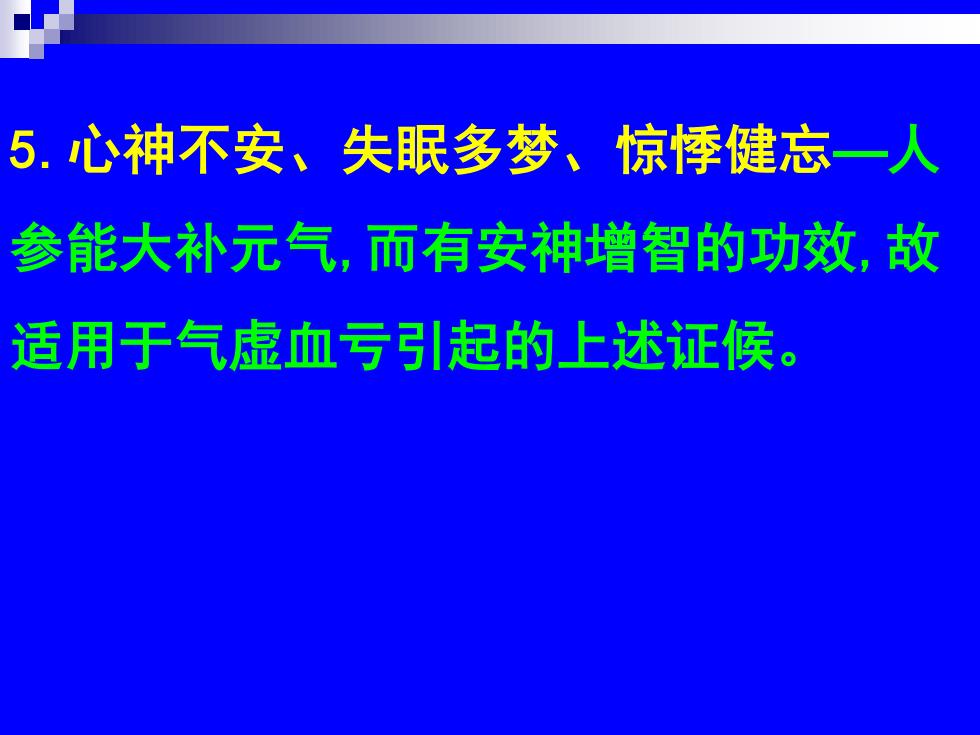 5. 心神不安、失眠多梦、惊悸健忘—人参能大补元气, 而有安神增智的功效, 故适用于气虚血亏引起的上述证候。